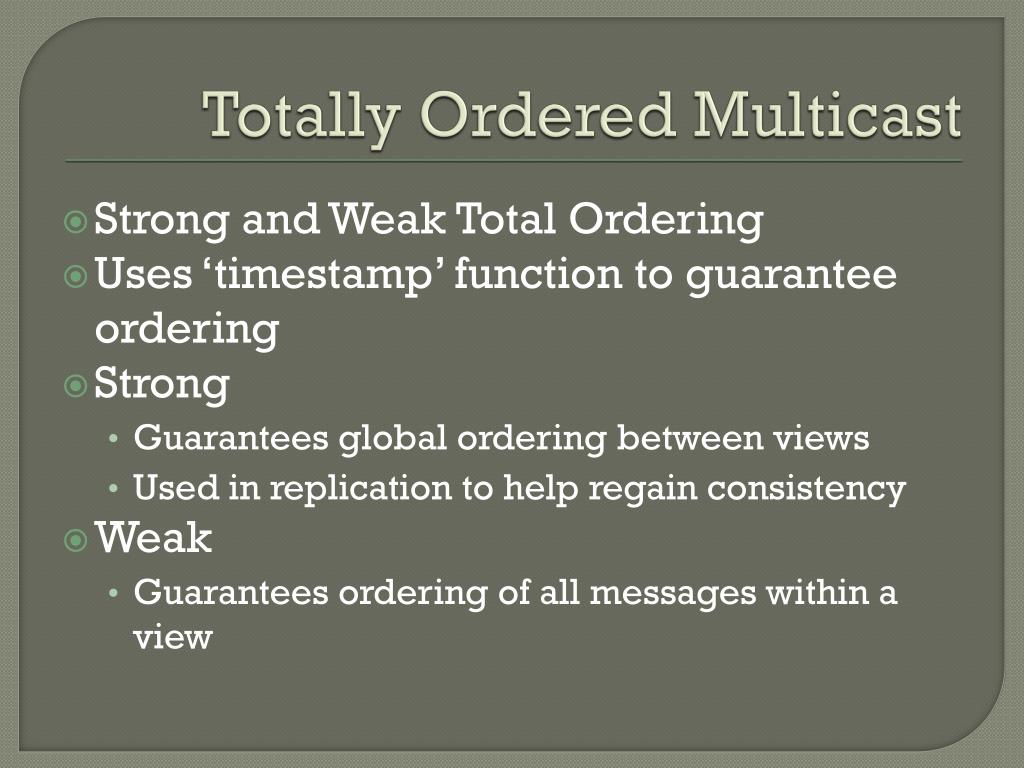 Totally Ordered Multicast

Strong and Weak Total Ordering

Uses ‘timestamp’ function to guarantee ordering

Strong

• Guarantees global ordering between views

• Used in replication to help regain consistency

Weak

• Guarantees ordering of all messages within a view